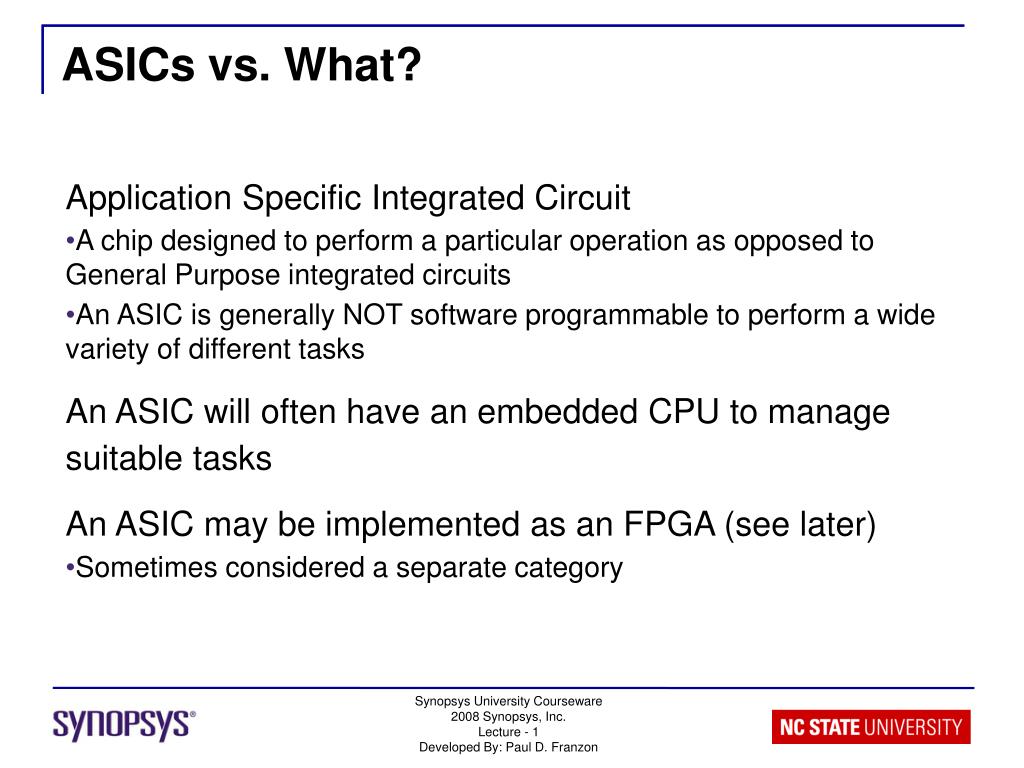 ASICs vs. What?

Application Specific Integrated Circuit

•A chip designed to perform a particular operation as opposed to General Purpose integrated circuits

•An ASIC is generally NOT software programmable to perform a wide variety of different tasks

An ASIC will often have an embedded CPU to manage suitable tasks

An ASIC may be implemented as an FPGA (see later)

•Sometimes considered a separate category

SYNOPSYS®

Synopsys University Courseware
2008 Synopsys, Inc.
Lecture - 1
Developed By: Paul D. Franzon

NC STATE UNIVERSITY